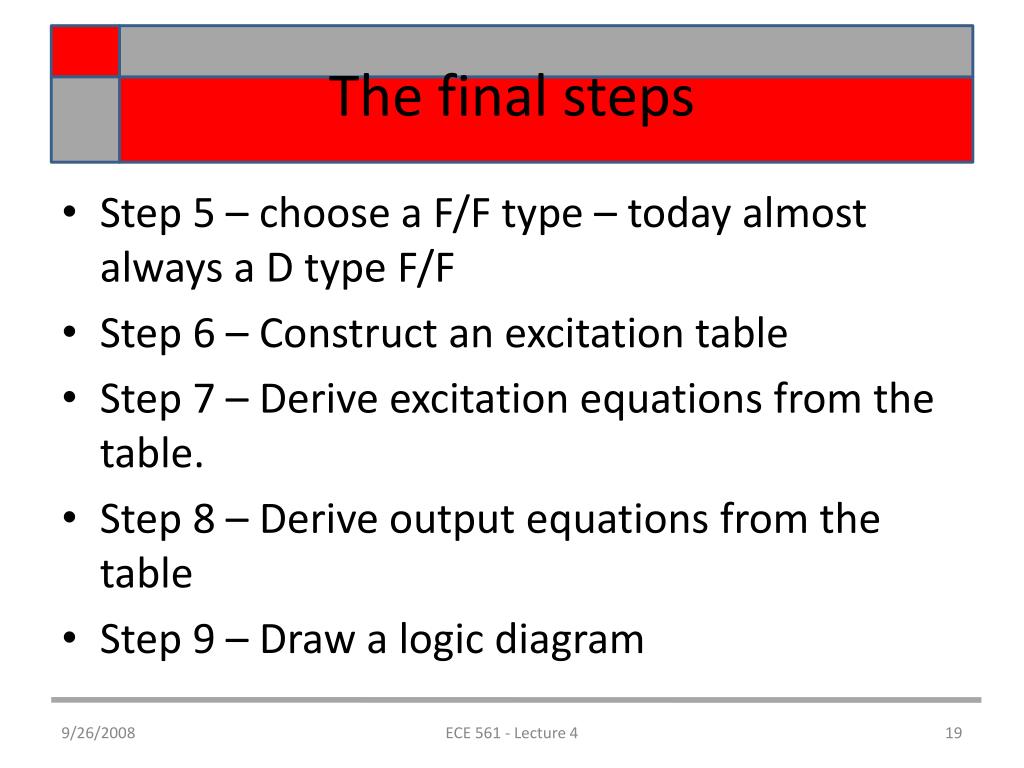 The final steps

• Step 5 – choose a F/F type – today almost always a D type F/F
• Step 6 – Construct an excitation table
• Step 7 – Derive excitation equations from the table.
• Step 8 – Derive output equations from the table
• Step 9 – Draw a logic diagram

9/26/2008

ECE 561 - Lecture 4

19